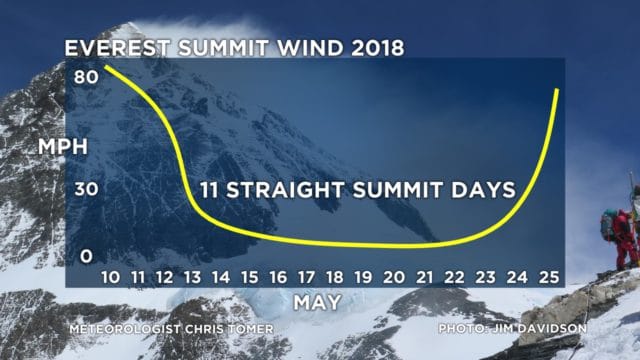 EVEREST SUMMIT WIND 2018

80

MPH

30

0

11 STRAIGHT SUMMIT DAYS

10 11 12 13 14 15 16 17 18 19 20 21 22 23 24 25

MAY

METEOROLOGIST CHRIS TOMER

PHOTO: JIM DAVIDSON